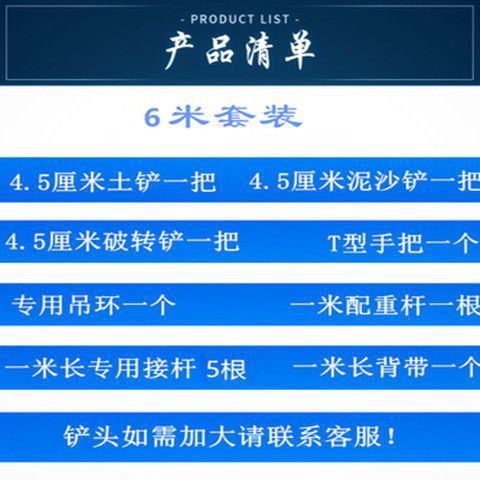 - PRODUCT LIST -
产品清单

6米套装

4.5厘米土铲一把　4.5厘米泥沙铲一把

4.5厘米破转铲一把　T型手把一个

专用吊环一个　一米配重杆一根

一米长专用接杆 5根　一米长背带一个

铲头如需加大请联系客服!